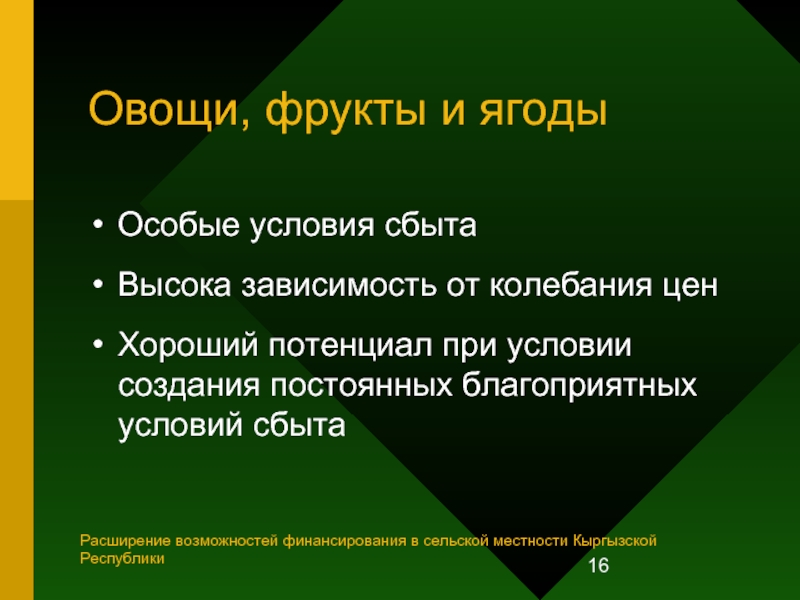 Овощи, фрукты и ягоды

• Особые условия сбыта

• Высока зависимость от колебания цен

• Хороший потенциал при условии создания постоянных благоприятных условий сбыта

Расширение возможностей финансирования в сельской местности Кыргызской Республики

16